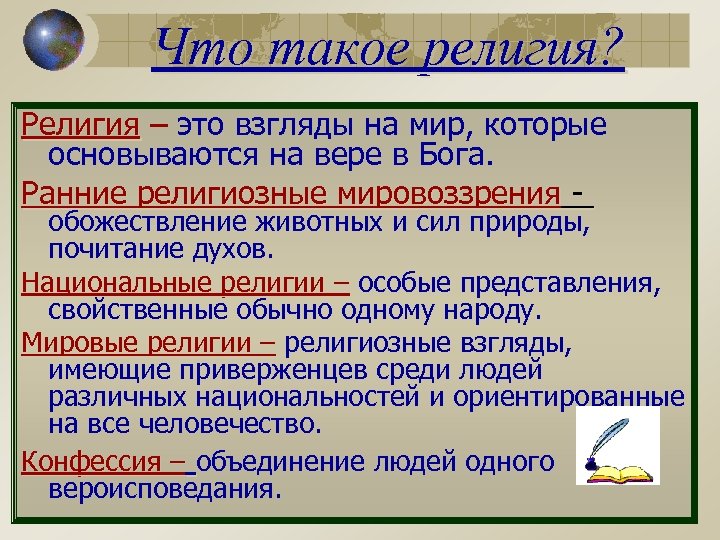 Что такое религия?

Религия – это взгляды на мир, которые основываются на вере в Бога.

Ранние религиозные мировоззрения - обожествление животных и сил природы, почитание духов.

Национальные религии – особые представления, свойственные обычно одному народу.

Мировые религии – религиозные взгляды, имеющие приверженцев среди людей различных национальностей и ориентированные на все человечество.

Конфессия – объединение людей одного вероисповедания.